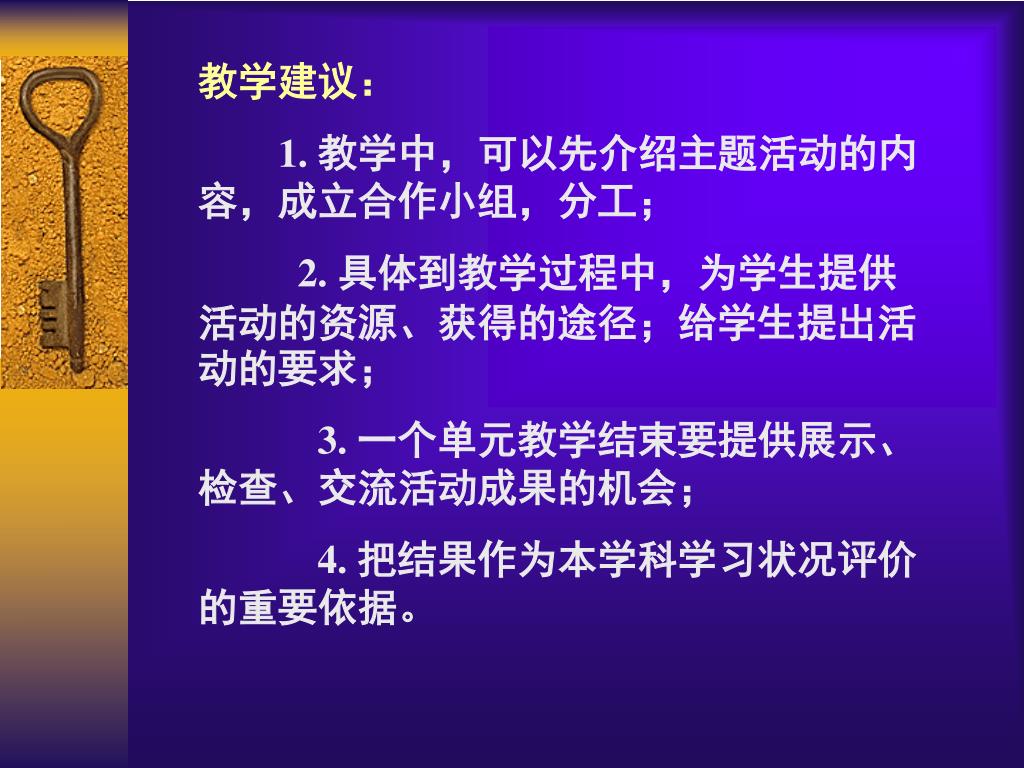 教学建议：

1. 教学中，可以先介绍主题活动的内容，成立合作小组，分工；

2. 具体到教学过程中，为学生提供活动的资源、获得的途径；给学生提出活动的要求；

3. 一个单元教学结束要提供展示、检查、交流活动成果的机会；

4. 把结果作为本学科学习状况评价的重要依据。